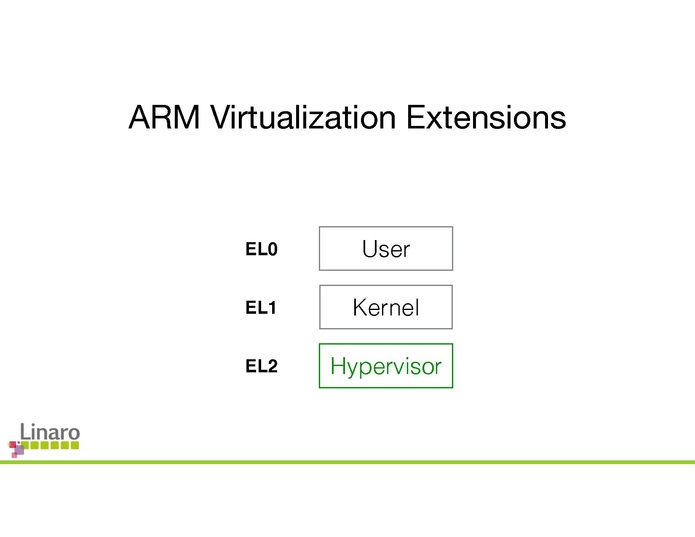 ARM Virtualization Extensions

EL0 User

EL1 Kernel

EL2 Hypervisor

Linaro